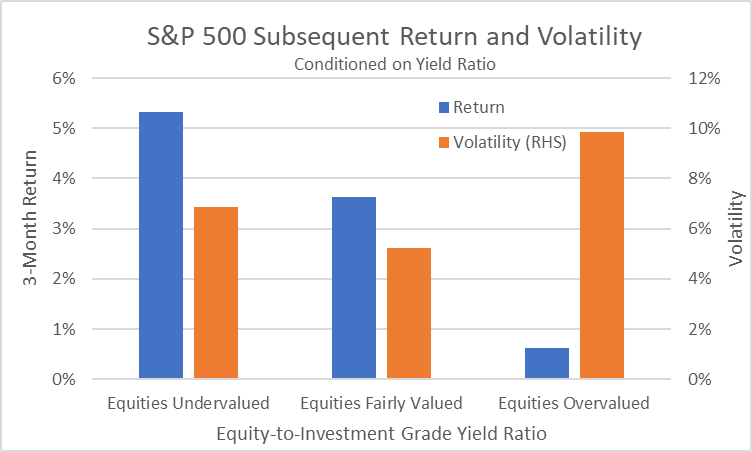 S&P 500 Subsequent Return and Volatility
Conditioned on Yield Ratio

Return
Volatility (RHS)

3-Month Return
6%
5%
4%
3%
2%
1%
0%

Volatility
12%
10%
8%
6%
4%
2%
0%

Equities Undervalued
Equities Fairly Valued
Equities Overvalued

Equity-to-Investment Grade Yield Ratio